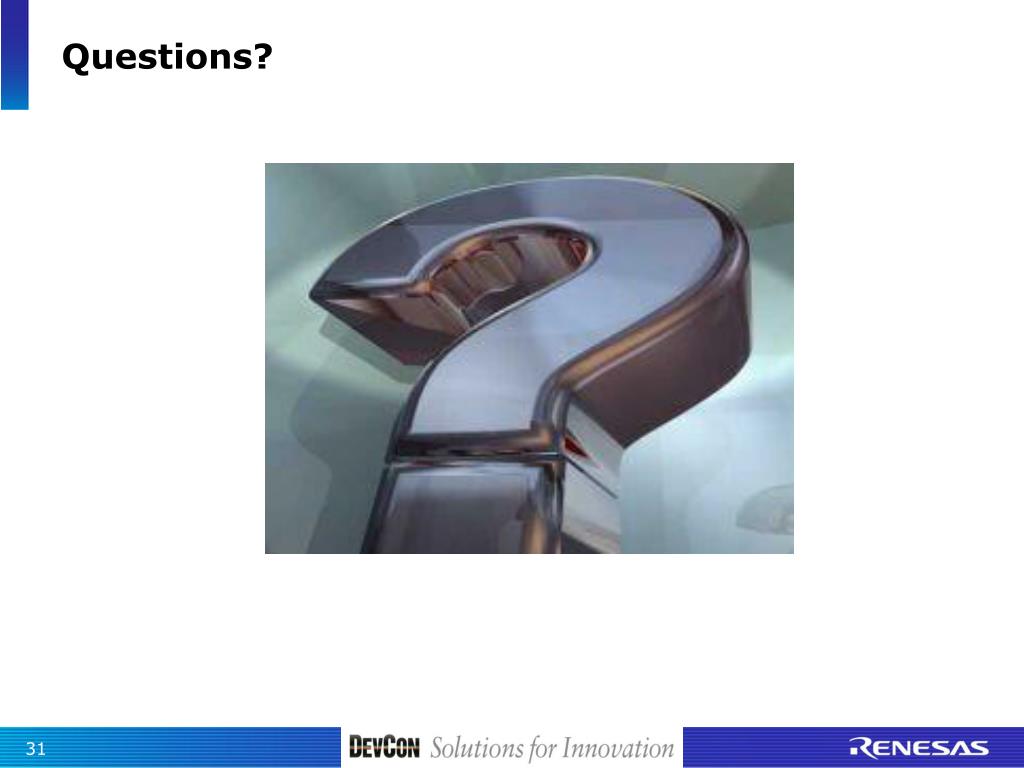 Questions?

31

DEVCON Solutions for Innovation

RENESAS